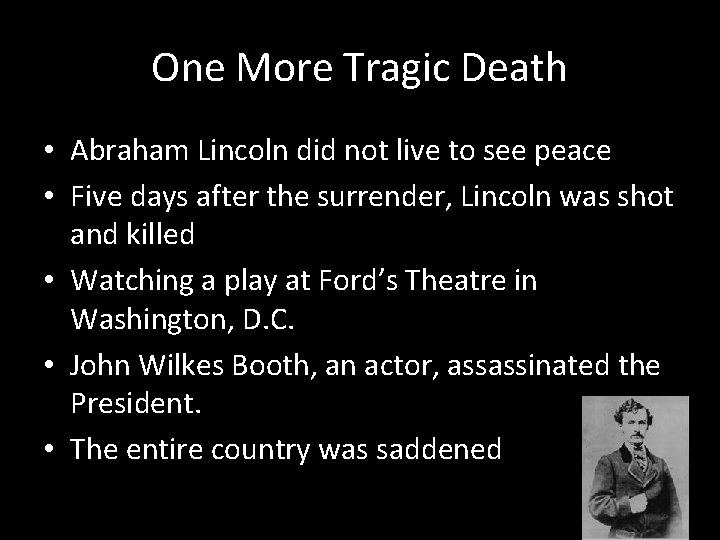 One More Tragic Death

• Abraham Lincoln did not live to see peace
• Five days after the surrender, Lincoln was shot and killed
• Watching a play at Ford's Theatre in Washington, D.C.
• John Wilkes Booth, an actor, assassinated the President.
• The entire country was saddened